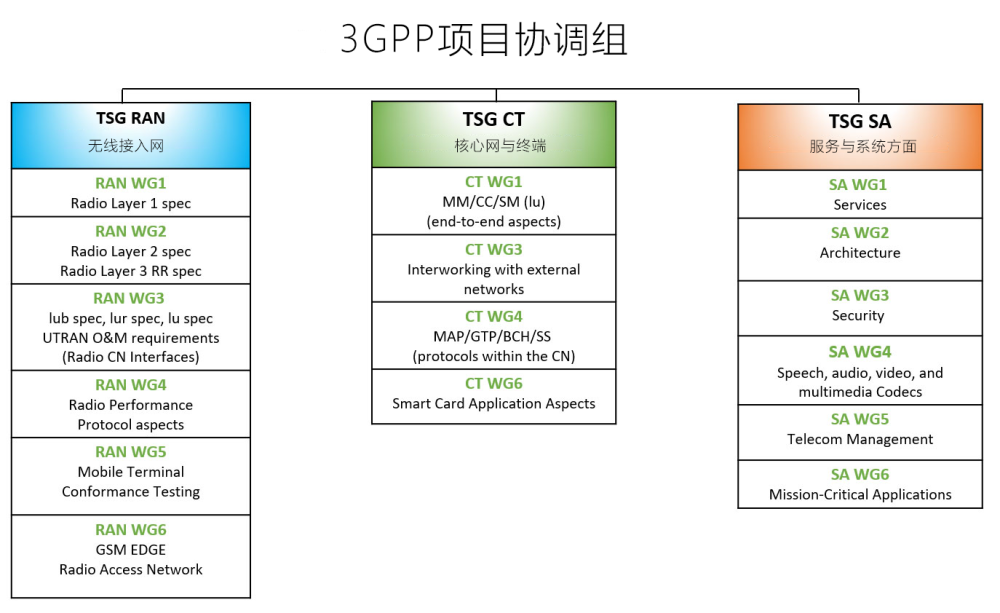 3GPP项目协调组

TSG RAN
无线接入网

RAN WG1
Radio Layer 1 spec

RAN WG2
Radio Layer 2 spec
Radio Layer 3 RR spec

RAN WG3
lub spec, lur spec, lu spec
UTRAN O&M requirements
(Radio CN Interfaces)

RAN WG4
Radio Performance
Protocol aspects

RAN WG5
Mobile Terminal
Conformance Testing

RAN WG6
GSM EDGE
Radio Access Network

TSG CT
核心网与终端

CT WG1
MM/CC/SM (lu)
(end-to-end aspects)

CT WG3
Interworking with external networks

CT WG4
MAP/GTP/BCH/SS
(protocols within the CN)

CT WG6
Smart Card Application Aspects

TSG SA
服务与系统方面

SA WG1
Services

SA WG2
Architecture

SA WG3
Security

SA WG4
Speech, audio, video, and multimedia Codecs

SA WG5
Telecom Management

SA WG6
Mission-Critical Applications